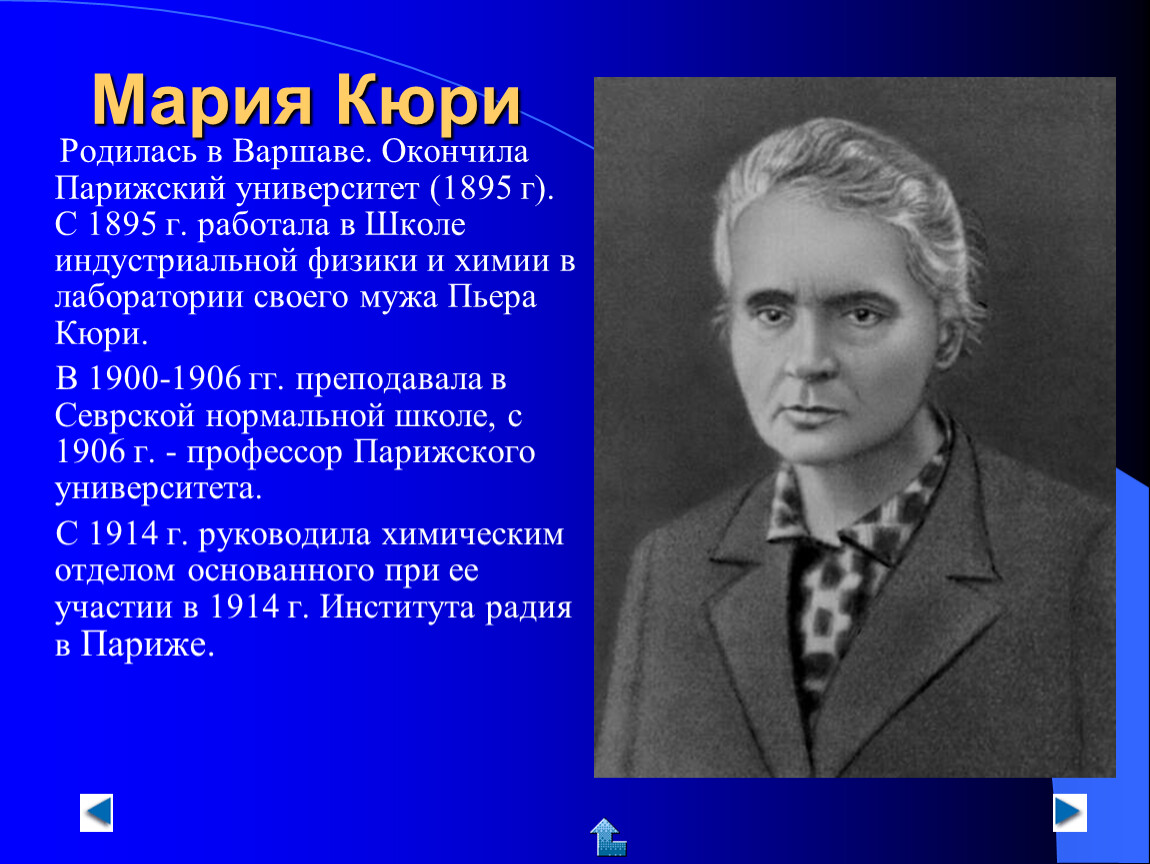 Мария Кюри

Родилась в Варшаве. Окончила Парижский университет (1895 г). С 1895 г. работала в Школе индустриальной физики и химии в лаборатории своего мужа Пьера Кюри.

В 1900-1906 гг. преподавала в Севрской нормальной школе, с 1906 г. - профессор Парижского университета.

С 1914 г. руководила химическим отделом основанного при ее участии в 1914 г. Института радия в Париже.